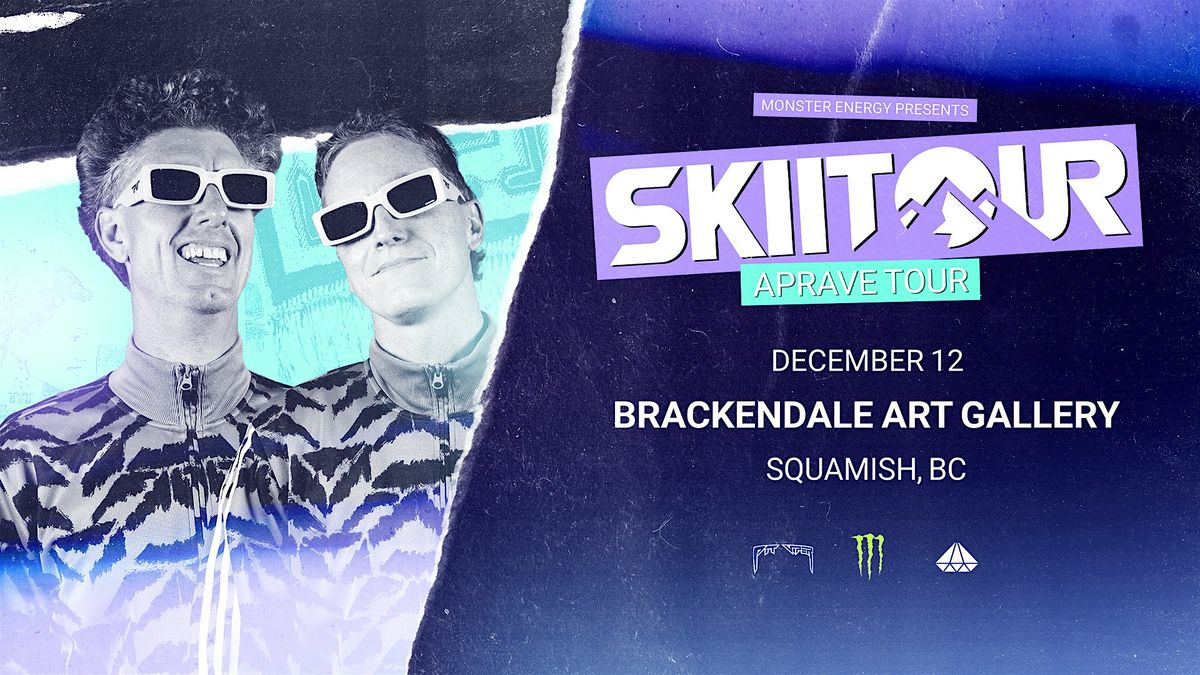 MONSTER ENERGY PRESENTS

SKIITOUR

APRAVE TOUR

DECEMBER 12

BRACKENDALE ART GALLERY

SQUAMISH, BC